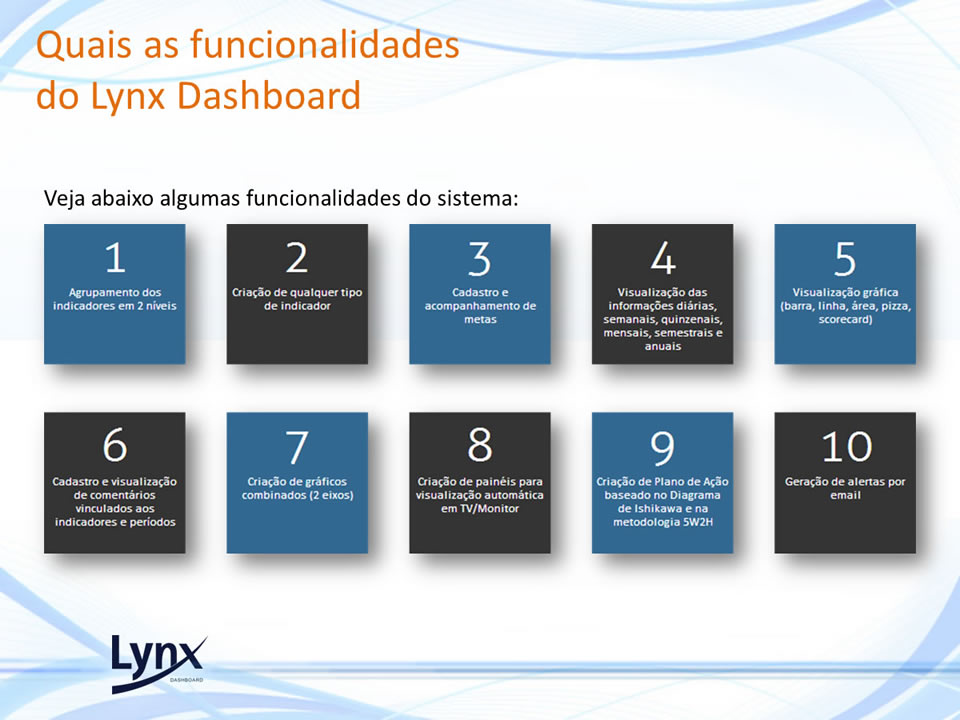 Quais as funcionalidades do Lynx Dashboard

Veja abaixo algumas funcionalidades do sistema:

1
Agrupamento dos indicadores em 2 níveis

2
Criação de qualquer tipo de indicador

3
Cadastro e acompanhamento de metas

4
Visualização das informações diárias, semanais, quinzenais, mensais, semestrais e anuais

5
Visualização gráfica (barra, linha, área, pizza, scorecard)

6
Cadastro e visualização de comentários vinculados aos indicadores e períodos

7
Criação de gráficos combinados (2 eixos)

8
Criação de painéis para visualização automática em TV/Monitor

9
Criação de Plano de Ação baseado no Diagrama de Ishikawa e na metodologia 5W2H

10
Geração de alertas por email

Lynx
DASHBOARD